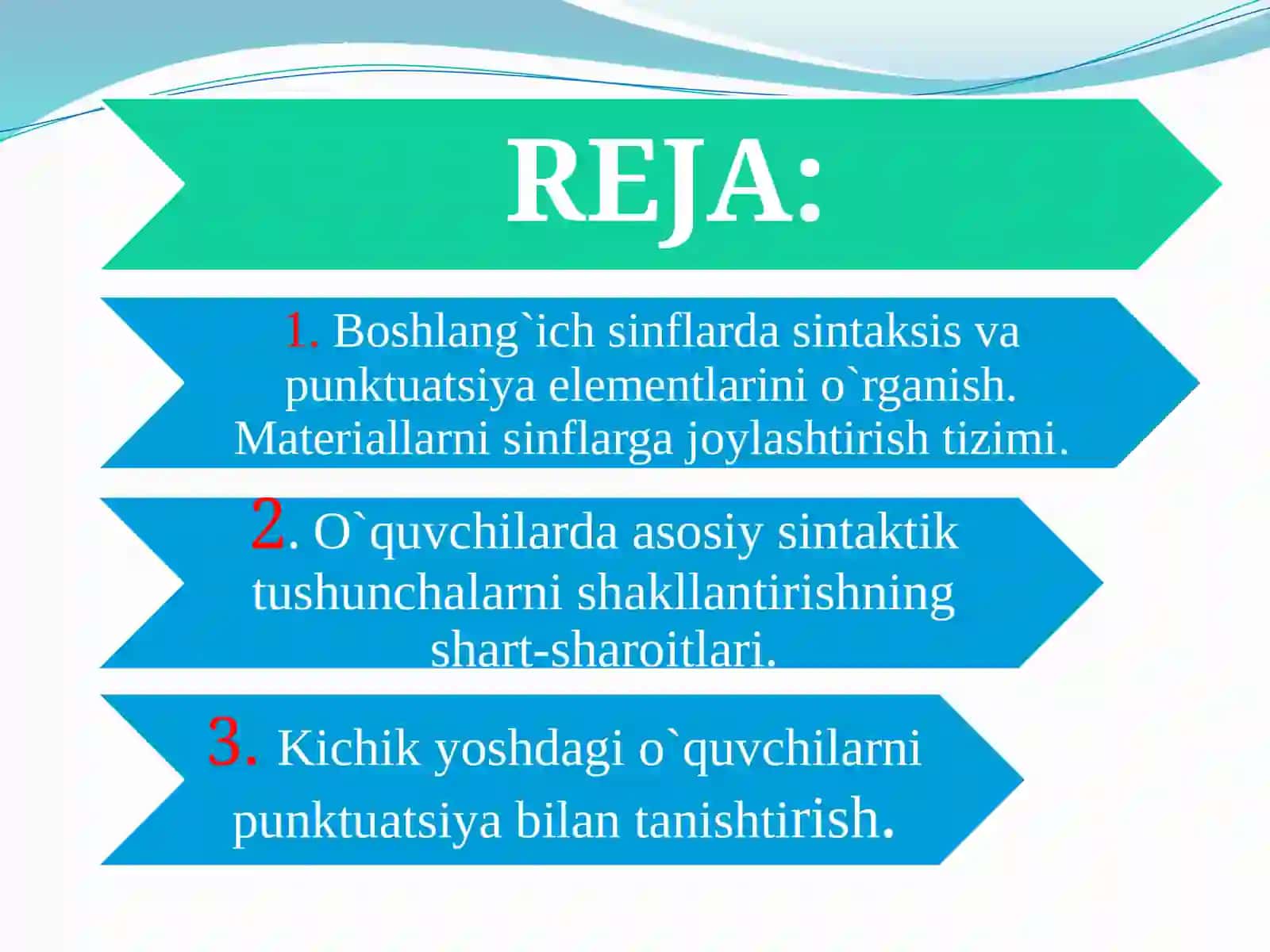 REJA:

1. Boshlang`ich sinflarda sintaksis va punktuatsiya elementlarini o`rganish. Materiallarni sinflarga joylashtirish tizimi.

2. O`quvchilarda asosiy sintaktik tushunchalarni shakllantirishning shart-sharoitlari.

3. Kichik yoshdagi o`quvchilarni punktuatsiya bilan tanishtirish.